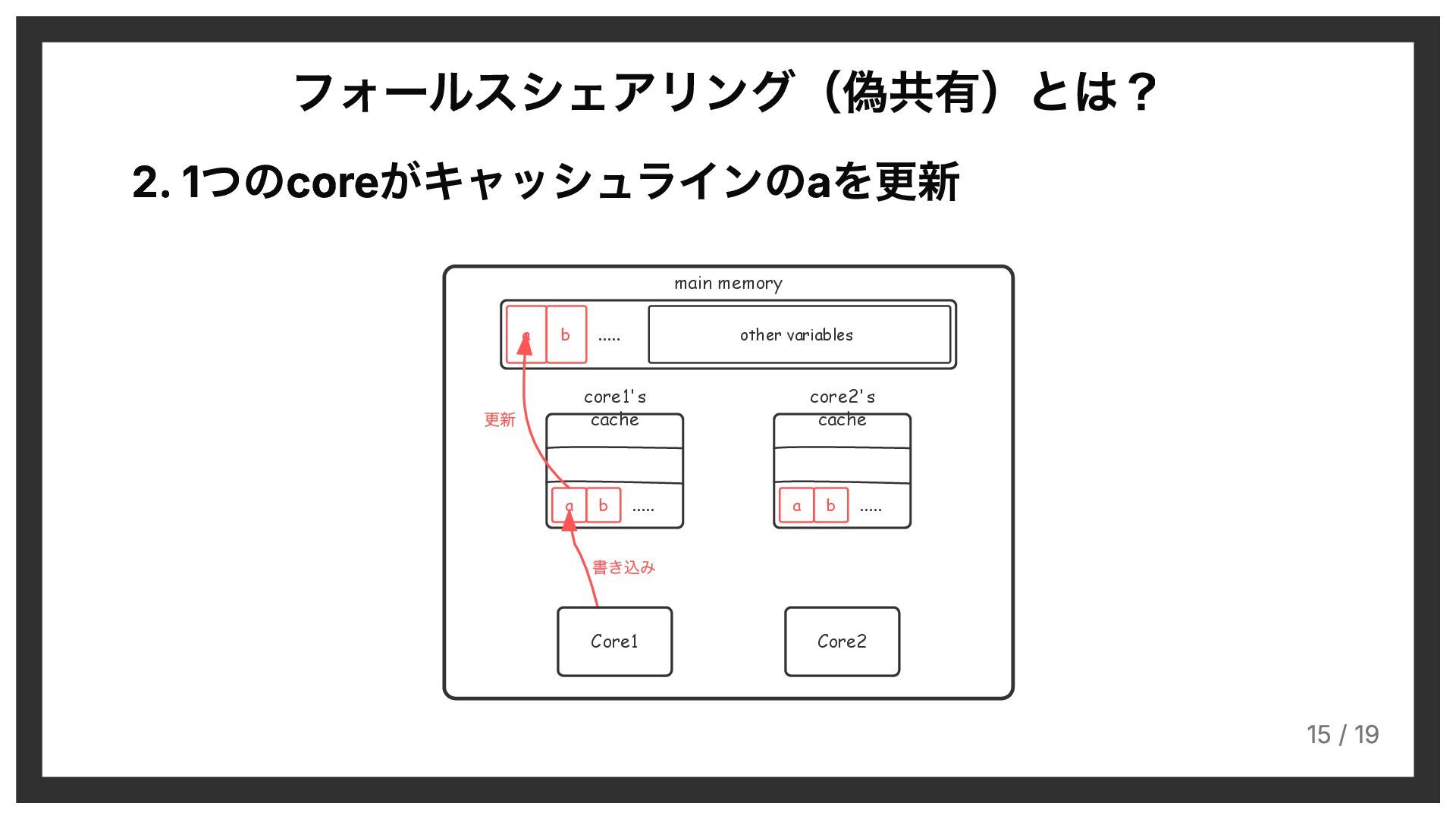 フォールスシェアリング（偽共有）とは？

2. 1つのcoreがキャッシュラインのaを更新

main memory

a b .....

other variables

更新

core1's cache

a b .....

core2's cache

a b .....

書き込み

Core1

Core2

15 / 19